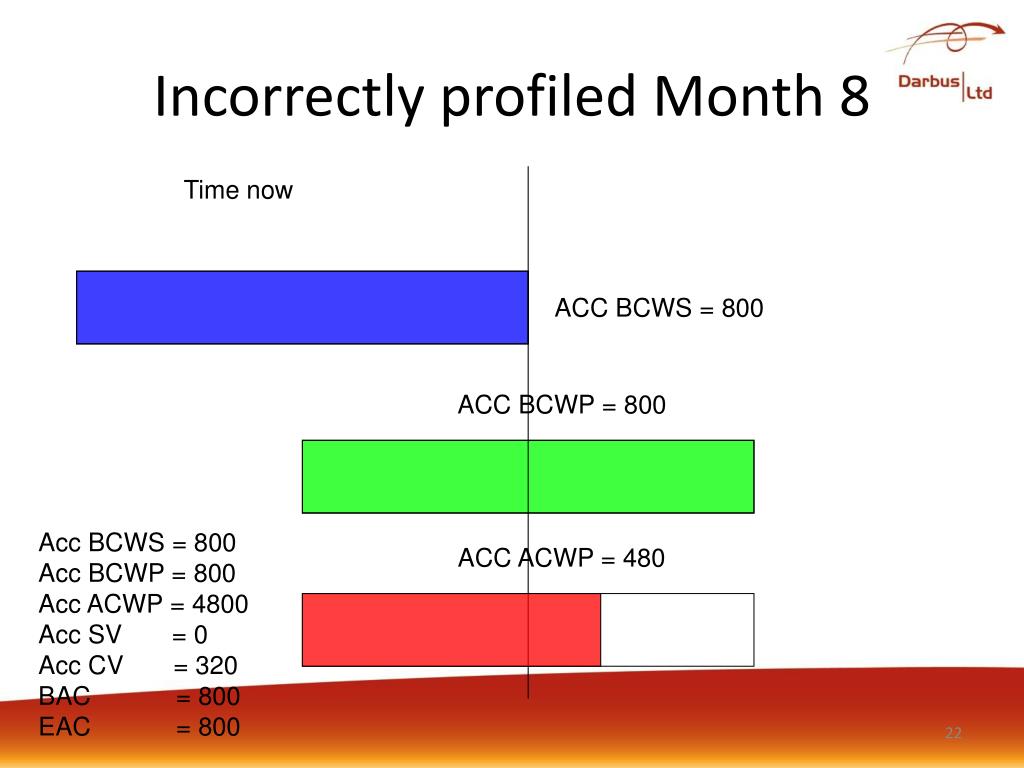 Incorrectly profiled Month 8

Darbus Ltd

Time now

ACC BCWS = 800

ACC BCWP = 800

ACC ACWP = 480

Acc BCWS = 800
Acc BCWP = 800
Acc ACWP = 4800
Acc SV = 0
Acc CV = 320
BAC = 800
EAC = 800

22